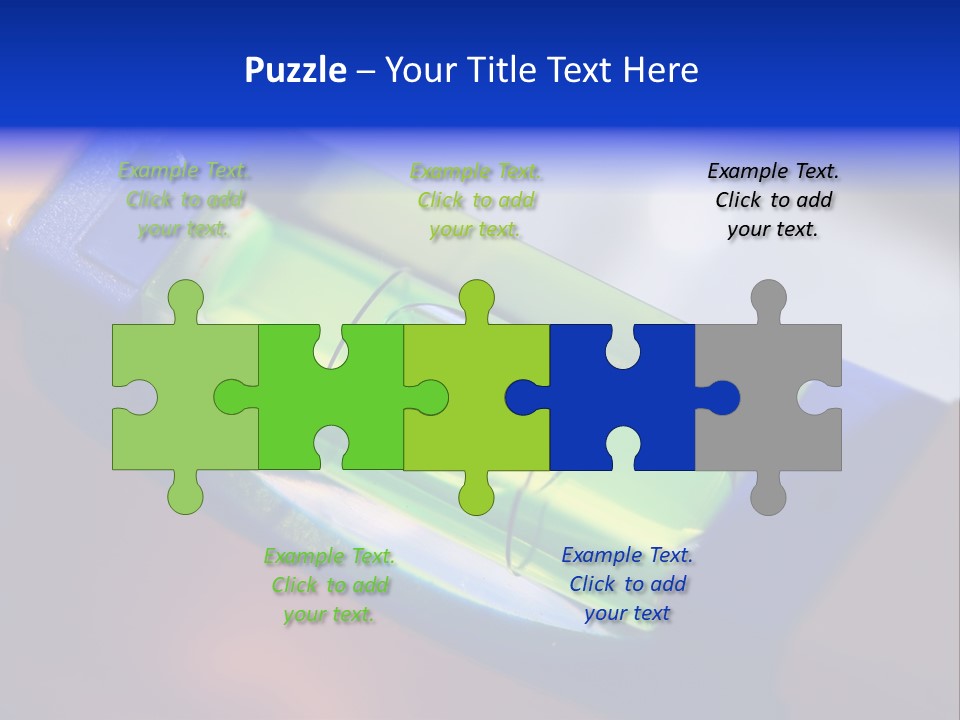 Puzzle – Your Title Text Here

Example Text. Click to add your text.

Example Text. Click to add your text.

Example Text. Click to add your text.

Example Text. Click to add your text.

Example Text. Click to add your text